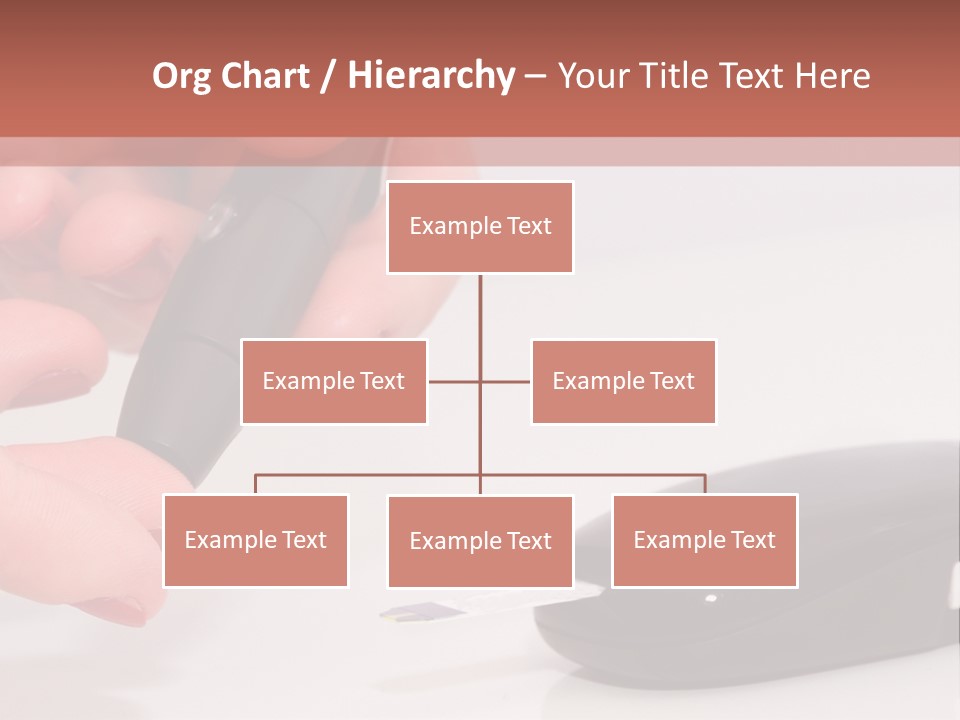 Org Chart / Hierarchy – Your Title Text Here

Example Text

Example Text

Example Text

Example Text

Example Text

Example Text